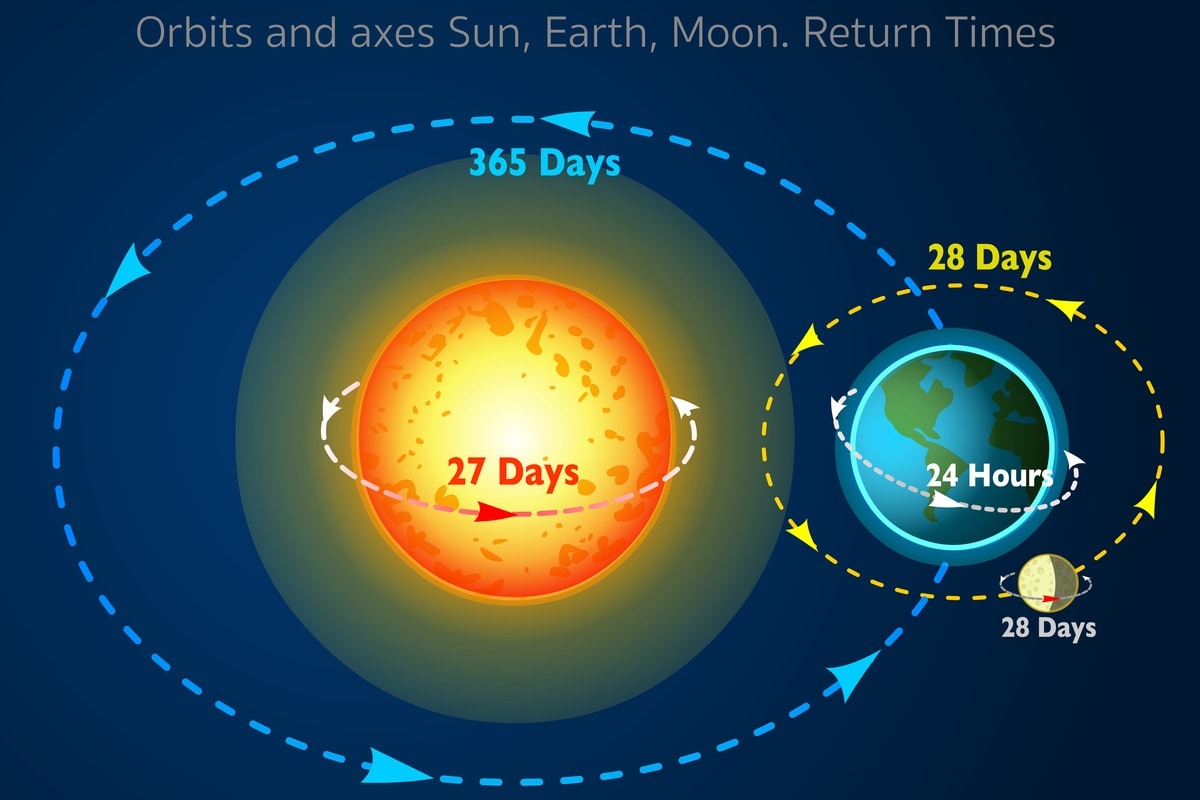 Orbits and axes Sun, Earth, Moon. Return Times

365 Days

28 Days

27 Days

24 Hours

28 Days